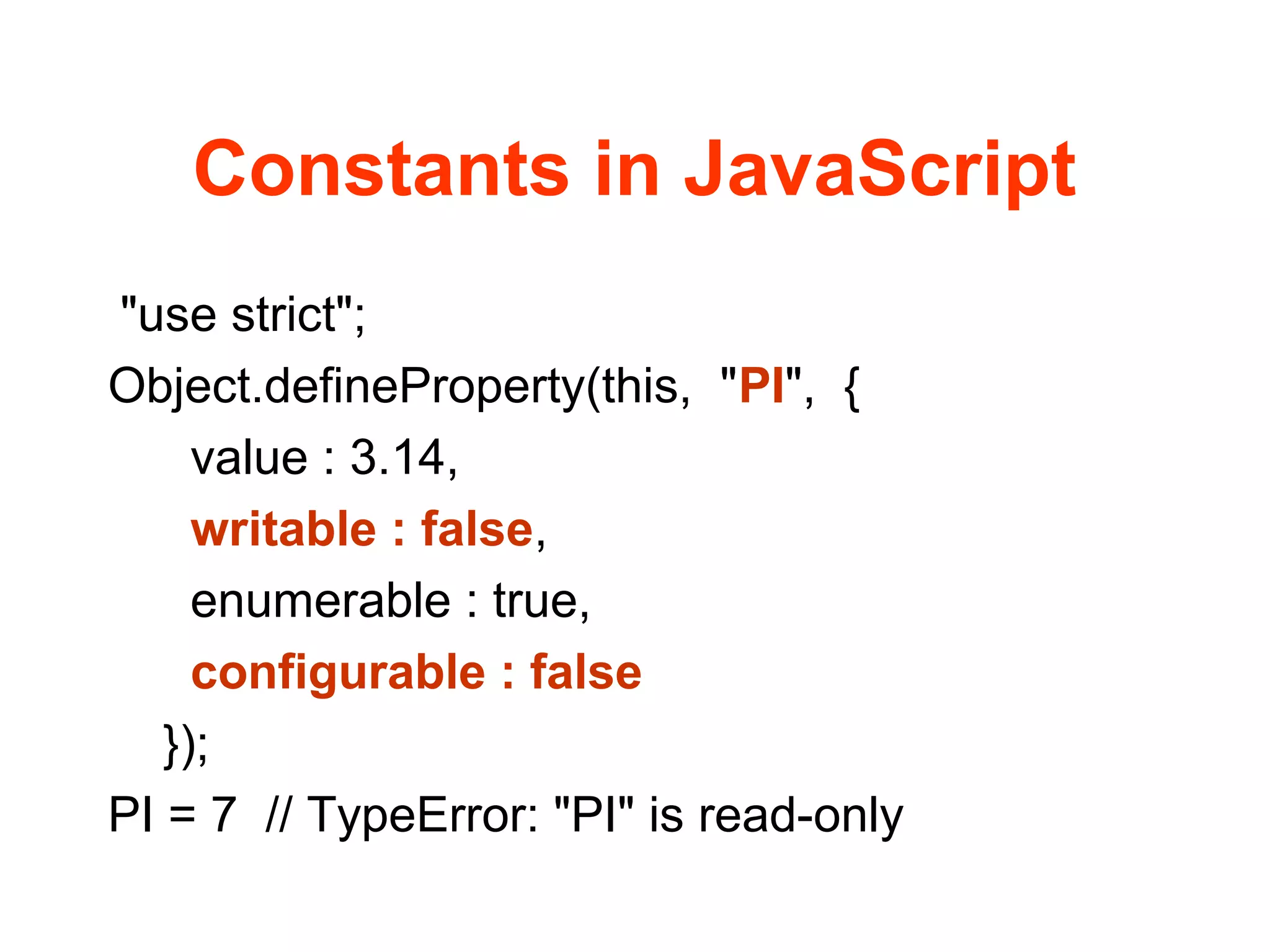 Constants in JavaScript

"use strict";
Object.defineProperty(this, "PI", {
value : 3.14,
writable : false,
enumerable : true,
configurable : false
});
PI = 7 // TypeError: "PI" is read-only